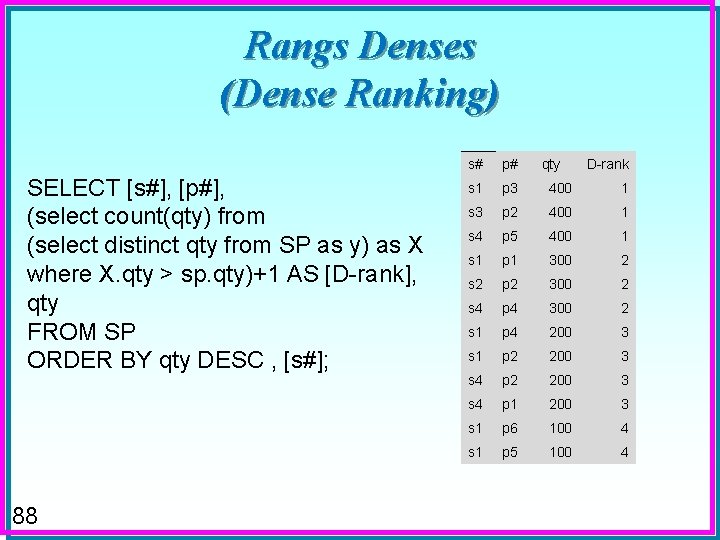 Rangs Denses
(Dense Ranking)

SELECT [s#], [p#],
(select count(qty) from
(select distinct qty from SP as y) as X
where X.qty > sp.qty)+1 AS [D-rank],
qty
FROM SP
ORDER BY qty DESC , [s#];

| s# | p# | qty | D-rank |
|---|---|---|---|
| s1 | p3 | 400 | 1 |
| s3 | p2 | 400 | 1 |
| s4 | p5 | 400 | 1 |
| s1 | p1 | 300 | 2 |
| s2 | p2 | 300 | 2 |
| s4 | p4 | 300 | 2 |
| s1 | p4 | 200 | 3 |
| s1 | p2 | 200 | 3 |
| s4 | p2 | 200 | 3 |
| s4 | p1 | 200 | 3 |
| s1 | p6 | 100 | 4 |
| s1 | p5 | 100 | 4 |

88